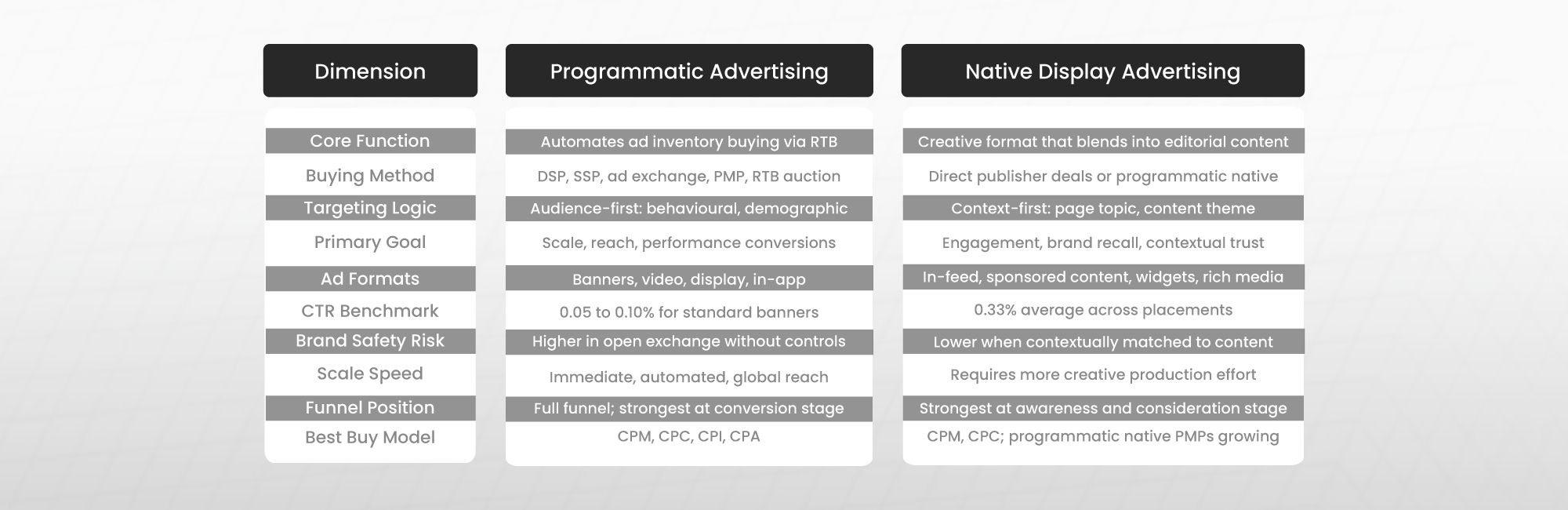 | Dimension | Programmatic Advertising | Native Display Advertising |
|---|---|---|
| Core Function | Automates ad inventory buying via RTB | Creative format that blends into editorial content |
| Buying Method | DSP, SSP, ad exchange, PMP, RTB auction | Direct publisher deals or programmatic native |
| Targeting Logic | Audience-first: behavioural, demographic | Context-first: page topic, content theme |
| Primary Goal | Scale, reach, performance conversions | Engagement, brand recall, contextual trust |
| Ad Formats | Banners, video, display, in-app | In-feed, sponsored content, widgets, rich media |
| CTR Benchmark | 0.05 to 0.10% for standard banners | 0.33% average across placements |
| Brand Safety Risk | Higher in open exchange without controls | Lower when contextually matched to content |
| Scale Speed | Immediate, automated, global reach | Requires more creative production effort |
| Funnel Position | Full funnel; strongest at conversion stage | Strongest at awareness and consideration stage |
| Best Buy Model | CPM, CPC, CPI, CPA | CPM, CPC; programmatic native PMPs growing |